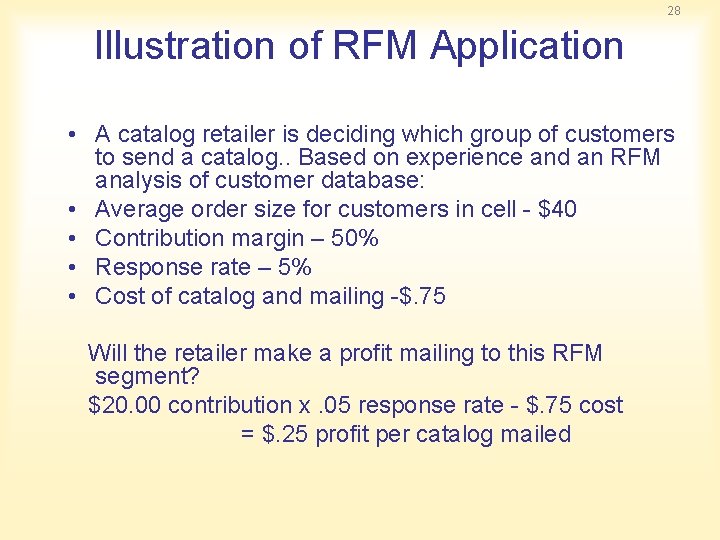 28

Illustration of RFM Application

• A catalog retailer is deciding which group of customers to send a catalog.. Based on experience and an RFM analysis of customer database:
• Average order size for customers in cell - \$40
• Contribution margin – 50%
• Response rate – 5%
• Cost of catalog and mailing -\$.75

Will the retailer make a profit mailing to this RFM segment?
\$20.00 contribution x .05 response rate - \$.75 cost
= \$.25 profit per catalog mailed